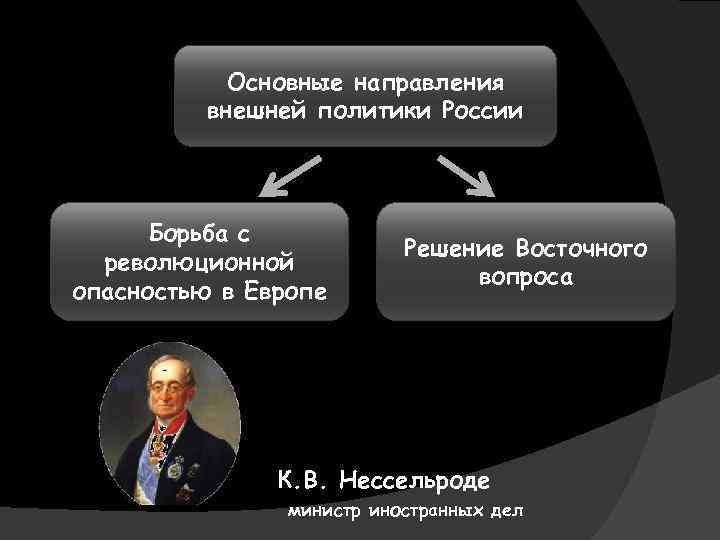 Основные направления внешней политики России

Борьба с революционной опасностью в Европе

Решение Восточного вопроса

К.В. Нессельроде
министр иностранных дел